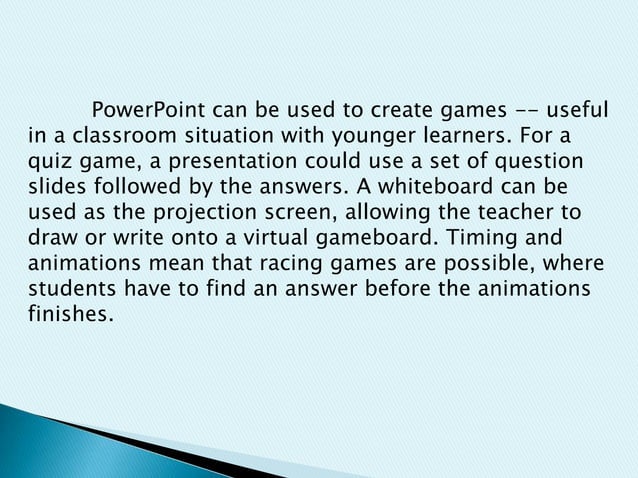 PowerPoint can be used to create games -- useful in a classroom situation with younger learners. For a quiz game, a presentation could use a set of question slides followed by the answers. A whiteboard can be used as the projection screen, allowing the teacher to draw or write onto a virtual gameboard. Timing and animations mean that racing games are possible, where students have to find an answer before the animations finishes.